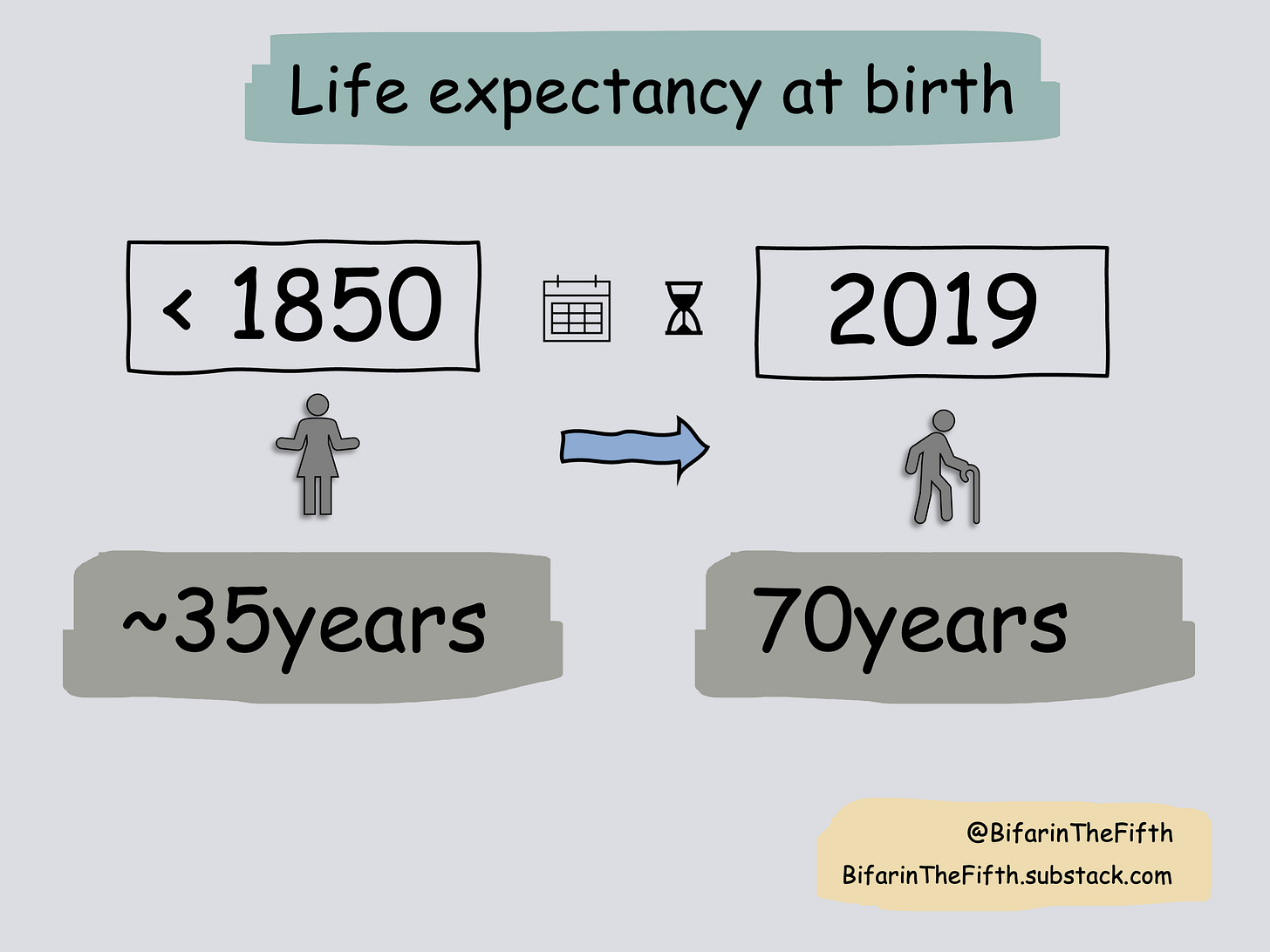 Life expectancy at birth

< 1850

2019

~35years

70years

@BifarinTheFifth
BifarinTheFifth.substack.com